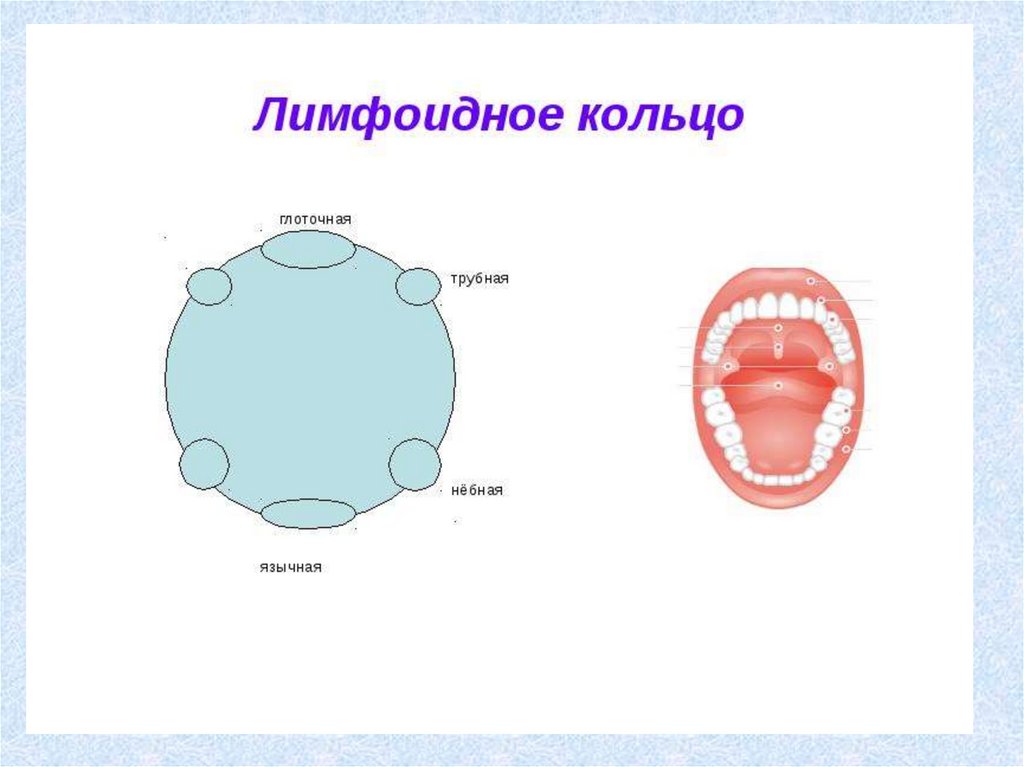 Лимфоидное кольцо

глоточная

трубная

нёбная

язычная